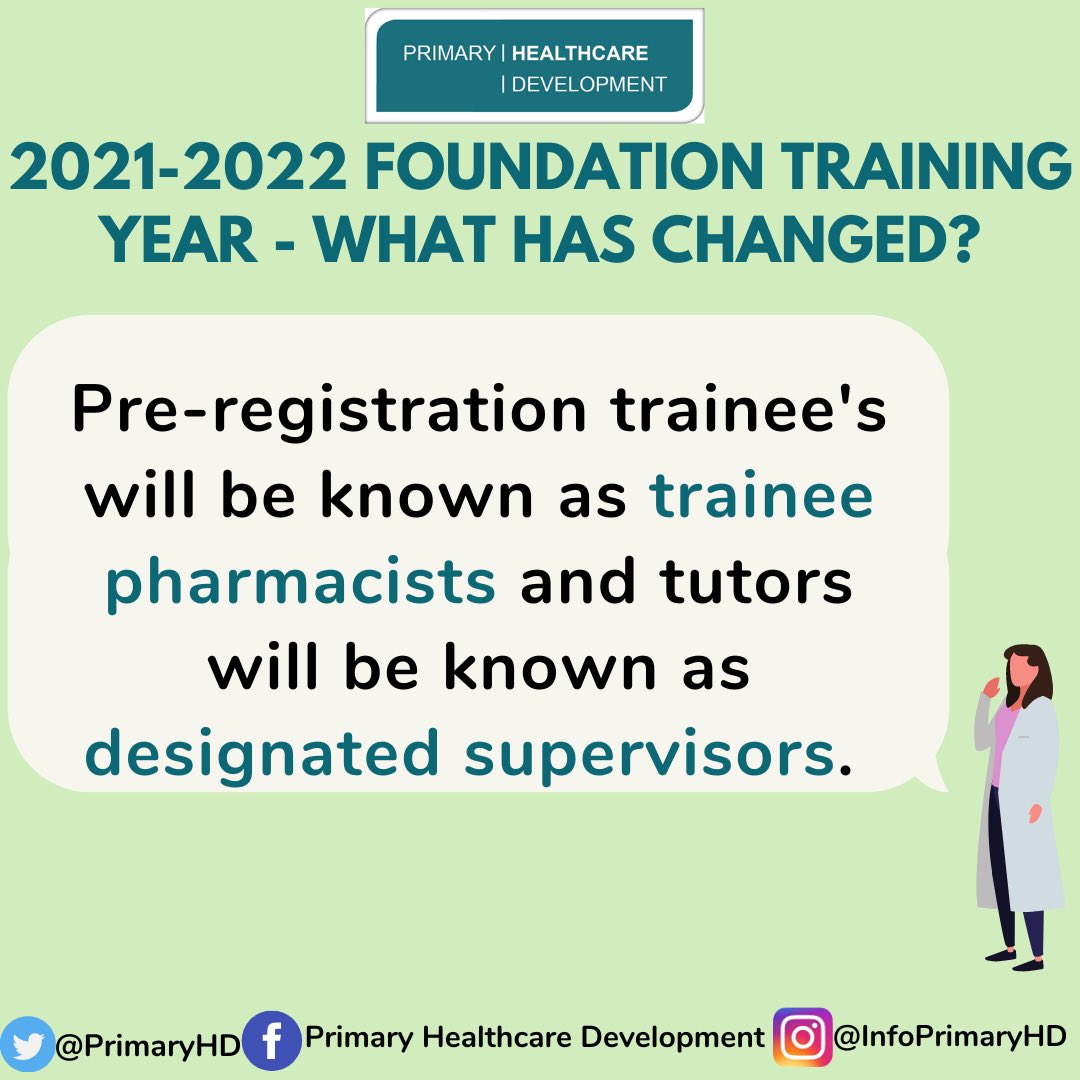 PRIMARY | HEALTHCARE | DEVELOPMENT

2021-2022 FOUNDATION TRAINING YEAR - WHAT HAS CHANGED?

Pre-registration trainee's will be known as trainee pharmacists and tutors will be known as designated supervisors.

@PrimaryHD Primary Healthcare Development @InfoPrimaryHD